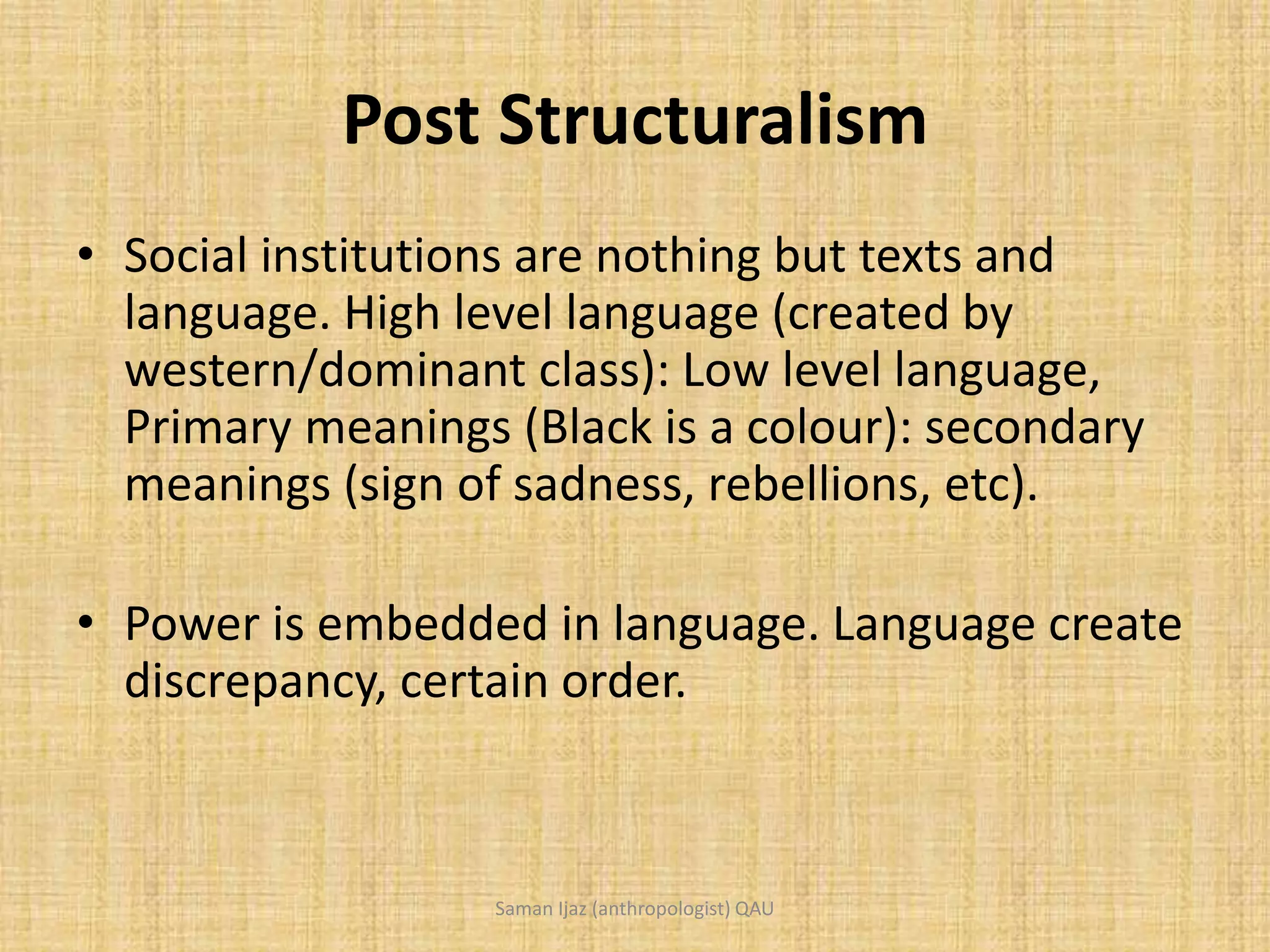 Post Structuralism

• Social institutions are nothing but texts and language. High level language (created by western/dominant class): Low level language, Primary meanings (Black is a colour): secondary meanings (sign of sadness, rebellions, etc).

• Power is embedded in language. Language create discrepancy, certain order.

Saman Ijaz (anthropologist) QAU